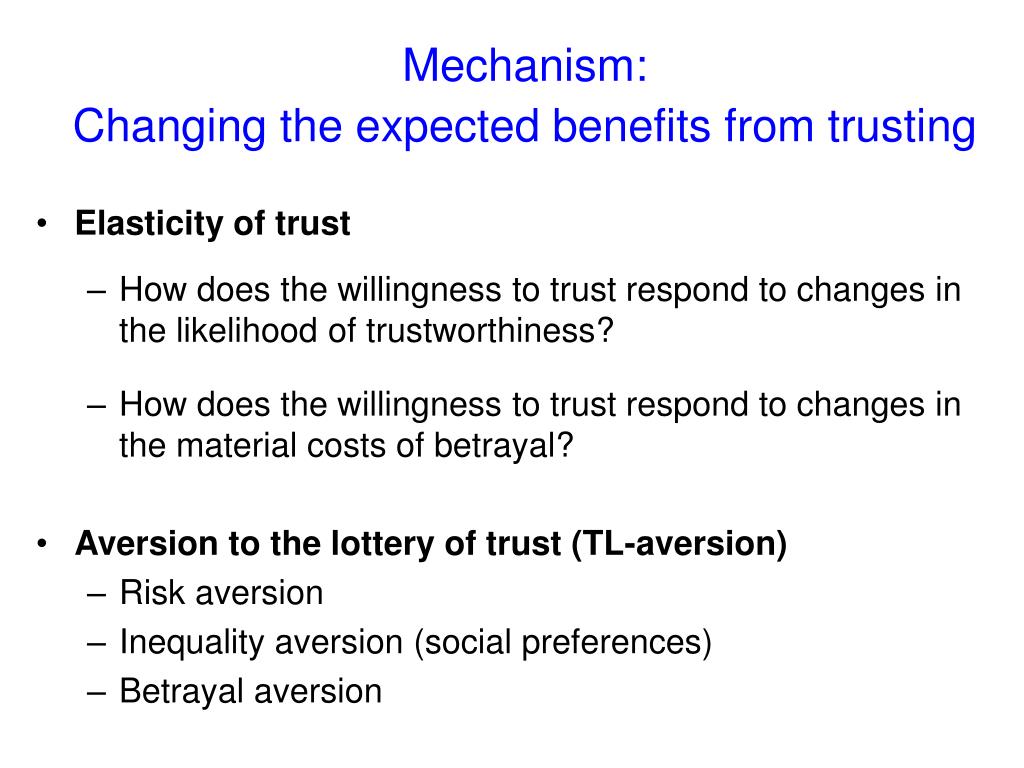 Mechanism:
Changing the expected benefits from trusting

• Elasticity of trust

– How does the willingness to trust respond to changes in the likelihood of trustworthiness?

– How does the willingness to trust respond to changes in the material costs of betrayal?

• Aversion to the lottery of trust (TL-aversion)
– Risk aversion
– Inequality aversion (social preferences)
– Betrayal aversion